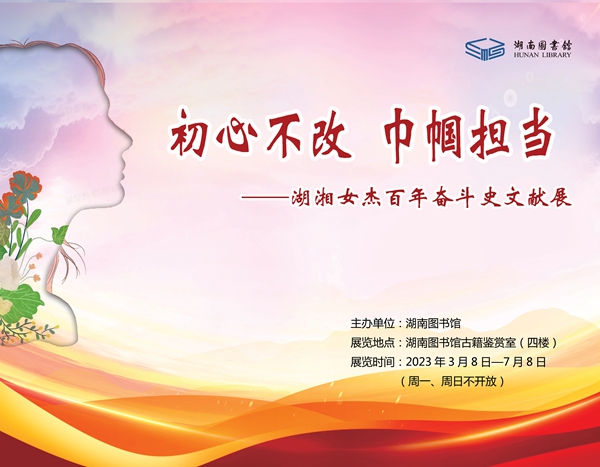 湖南圖書館
HUNAN LIBRARY

初心不改 巾帼担当

——湖湘女杰百年奋斗史文献展

主办单位：湖南图书馆
展览地点：湖南图书馆古籍鉴赏室（四楼）
展览时间：2023 年 3 月 8 日—7 月 8 日
（周一、周日不开放）